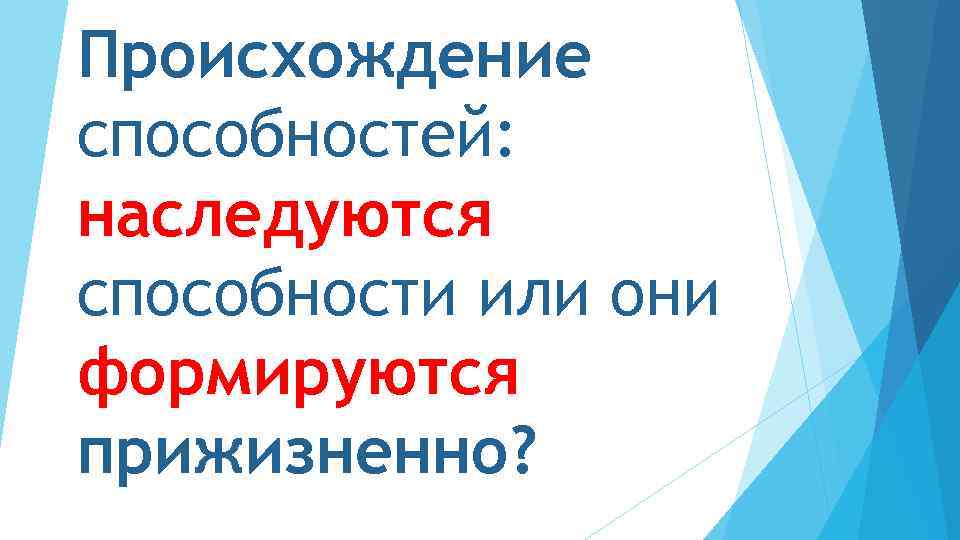 Происхождение способностей: наследуются способности или они формируются прижизненно?